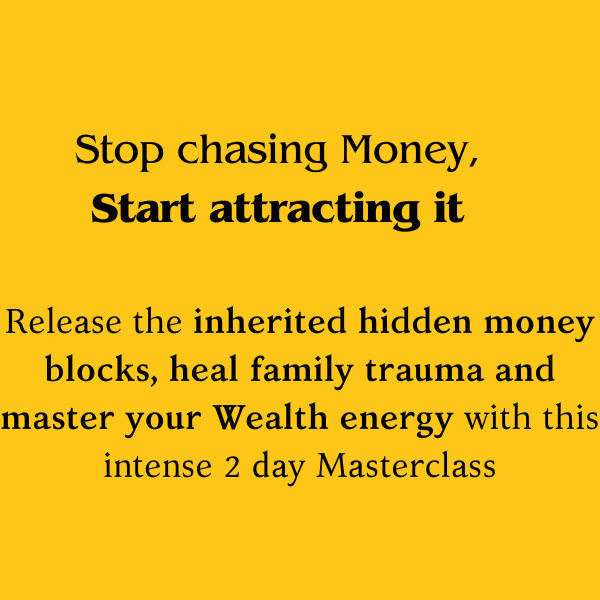 Stop chasing Money,
Start attracting it

Release the inherited hidden money blocks, heal family trauma and master your Wealth energy with this intense 2 day Masterclass